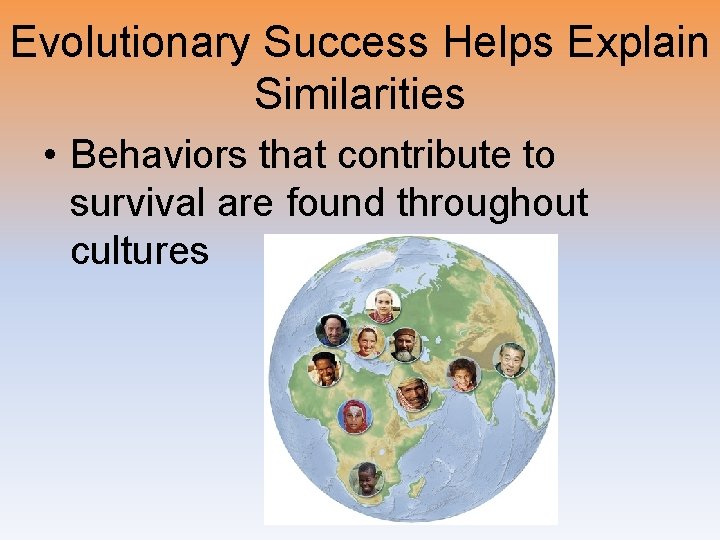 Evolutionary Success Helps Explain Similarities

• Behaviors that contribute to survival are found throughout cultures